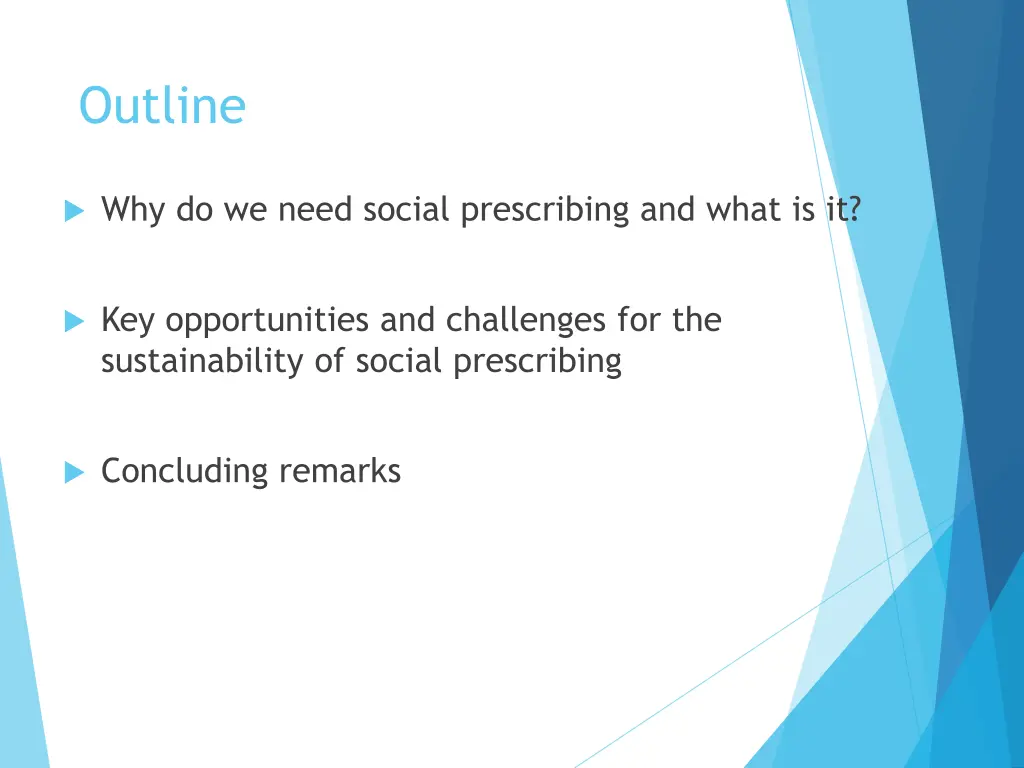 Outline

Why do we need social prescribing and what is it?

Key opportunities and challenges for the sustainability of social prescribing

Concluding remarks